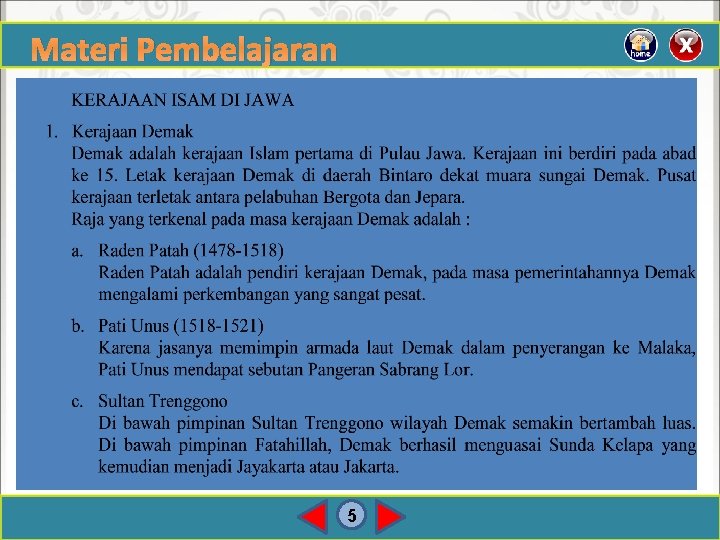 Materi Pembelajaran

home

X

KERAJAAN ISAM DI JAWA

1. Kerajaan Demak
Demak adalah kerajaan Islam pertama di Pulau Jawa. Kerajaan ini berdiri pada abad ke 15. Letak kerajaan Demak di daerah Bintaro dekat muara sungai Demak. Pusat kerajaan terletak antara pelabuhan Bergota dan Jepara.
Raja yang terkenal pada masa kerajaan Demak adalah :

a. Raden Patah (1478-1518)
Raden Patah adalah pendiri kerajaan Demak, pada masa pemerintahannya Demak mengalami perkembangan yang sangat pesat.

b. Pati Unus (1518-1521)
Karena jasanya memimpin armada laut Demak dalam penyerangan ke Malaka, Pati Unus mendapat sebutan Pangeran Sabrang Lor.

c. Sultan Trenggono
Di bawah pimpinan Sultan Trenggono wilayah Demak semakin bertambah luas. Di bawah pimpinan Fatahillah, Demak berhasil menguasai Sunda Kelapa yang kemudian menjadi Jayakarta atau Jakarta.

5